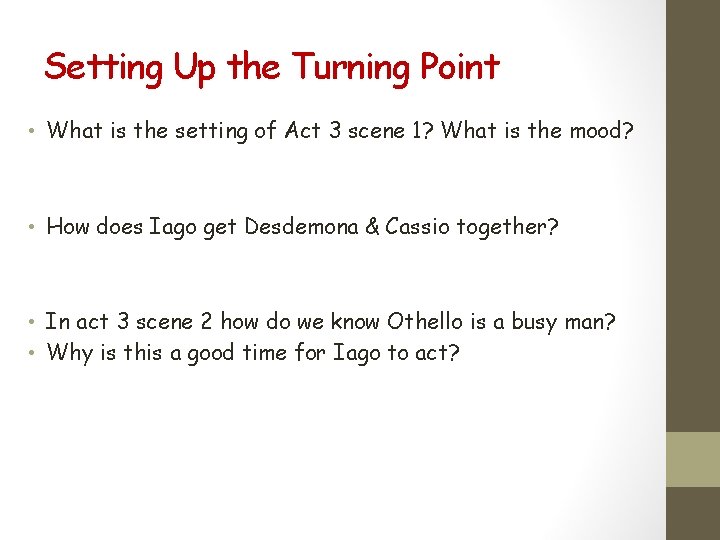 Setting Up the Turning Point

• What is the setting of Act 3 scene 1? What is the mood?

• How does Iago get Desdemona & Cassio together?

• In act 3 scene 2 how do we know Othello is a busy man?
• Why is this a good time for Iago to act?